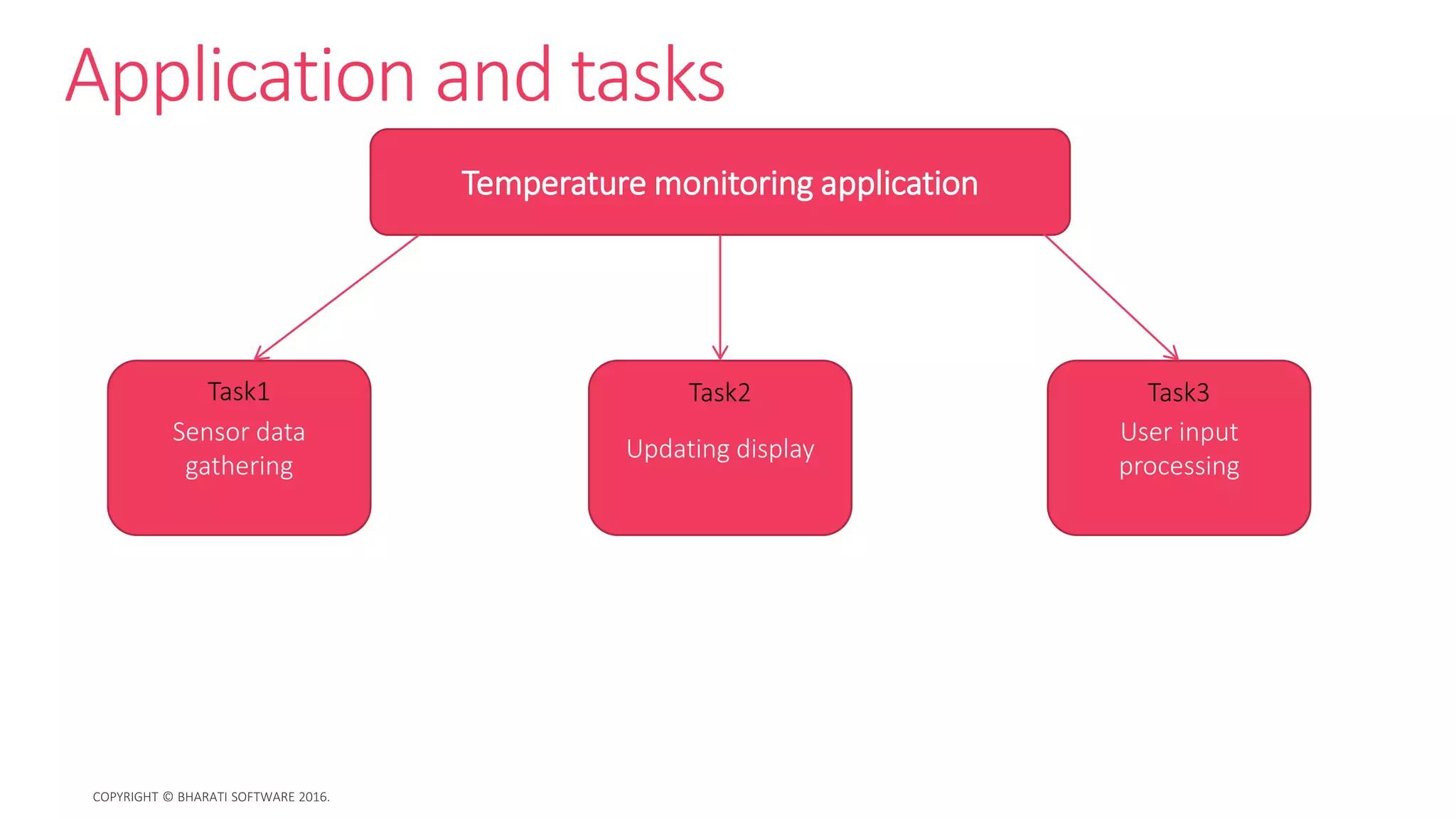 Application and tasks

Temperature monitoring application

Task1
Sensor data gathering

Task2
Updating display

Task3
User input processing

COPYRIGHT © BHARATI SOFTWARE 2016.